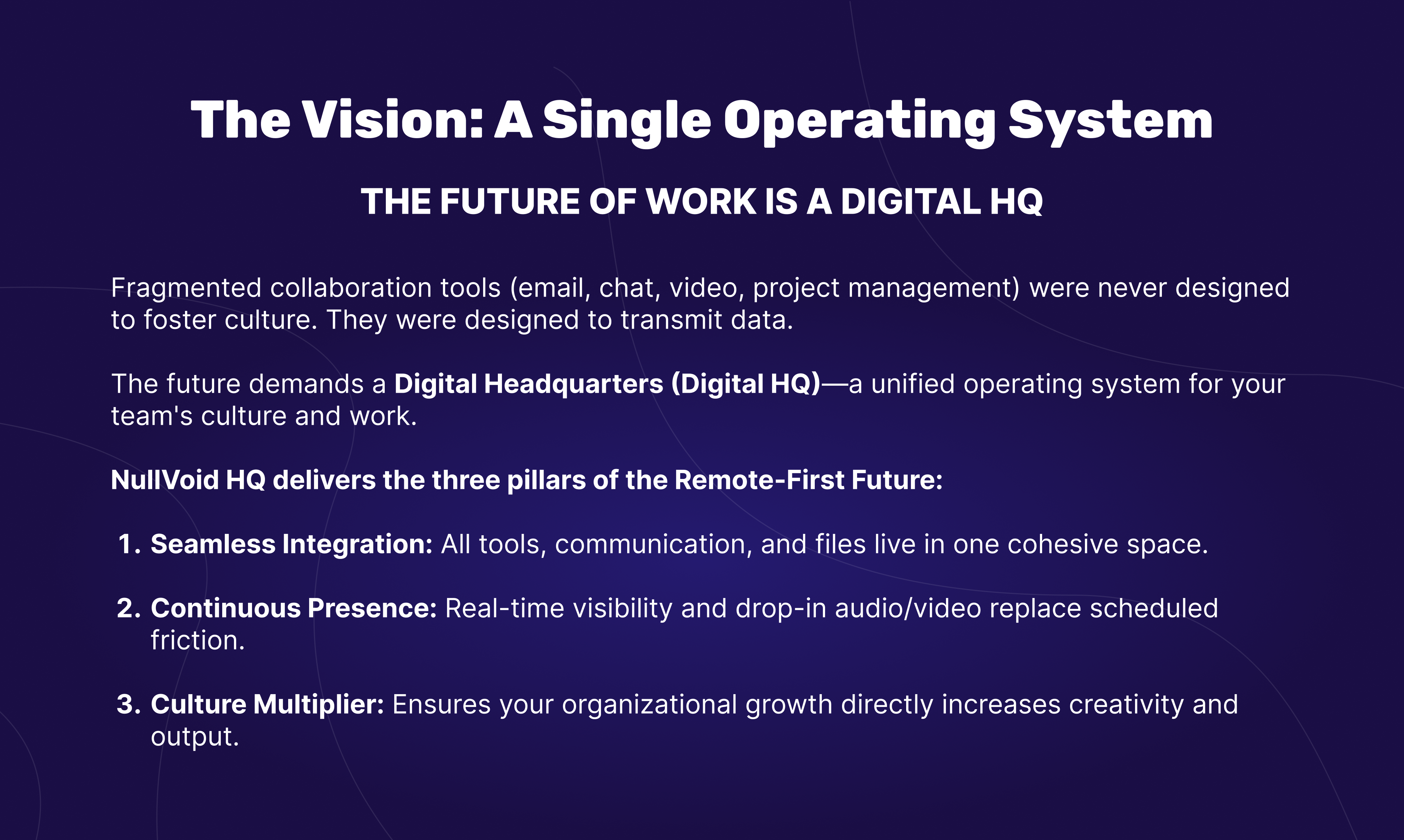 The Vision: A Single Operating System

THE FUTURE OF WORK IS A DIGITAL HQ

Fragmented collaboration tools (email, chat, video, project management) were never designed to foster culture. They were designed to transmit data.

The future demands a Digital Headquarters (Digital HQ)—a unified operating system for your team's culture and work.

NullVoid HQ delivers the three pillars of the Remote-First Future:

1. Seamless Integration: All tools, communication, and files live in one cohesive space.

2. Continuous Presence: Real-time visibility and drop-in audio/video replace scheduled friction.

3. Culture Multiplier: Ensures your organizational growth directly increases creativity and output.